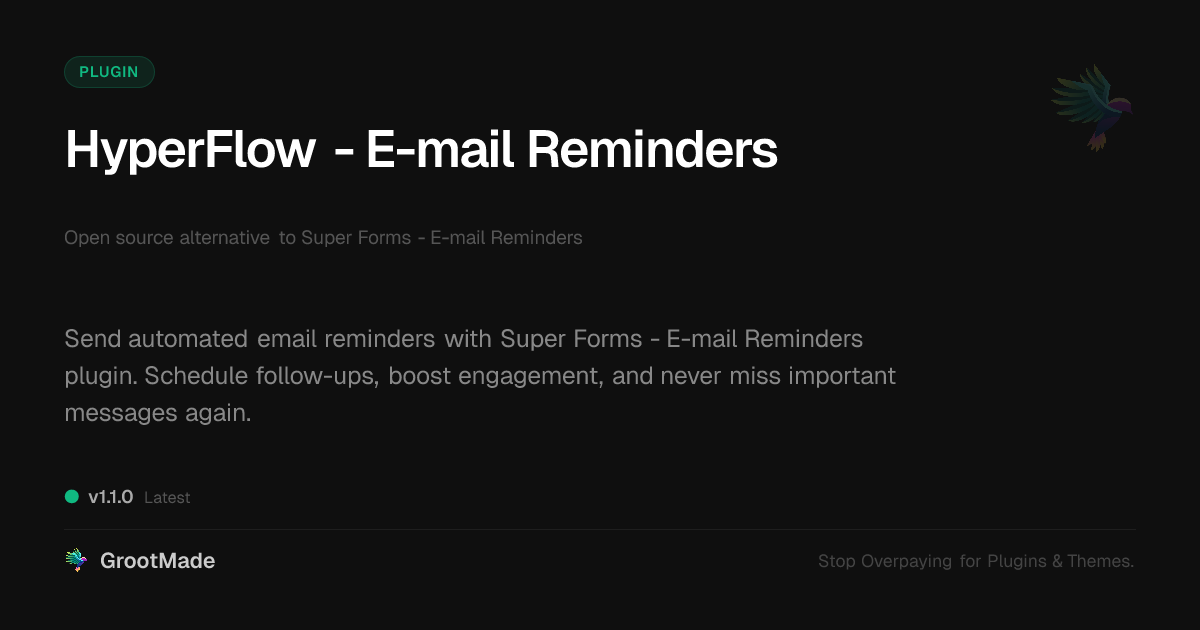 PLUGIN

HyperFlow - E-mail Reminders

Open source alternative to Super Forms - E-mail Reminders

Send automated email reminders with Super Forms - E-mail Reminders plugin. Schedule follow-ups, boost engagement, and never miss important messages again.

v1.1.0 Latest

GrootMade

Stop Overpaying for Plugins & Themes.